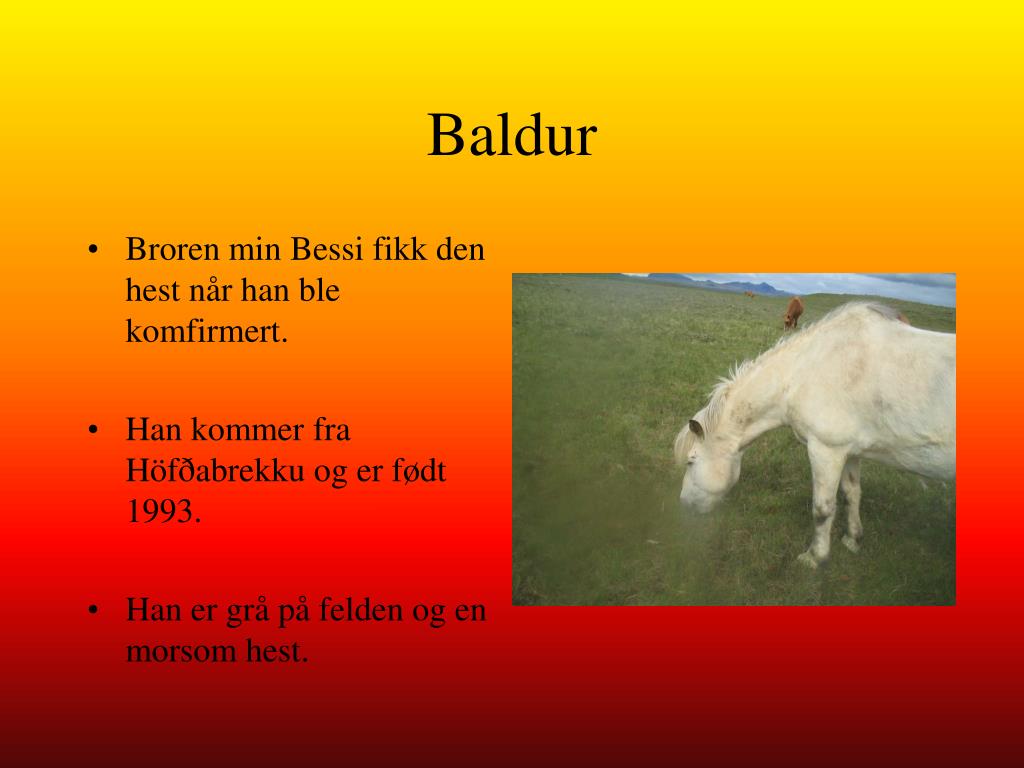 Baldur

• Broren min Bessi fikk den hest når han ble komfirmert.

• Han kommer fra Höfðabrekku og er født 1993.

• Han er grå på felden og en morsom hest.